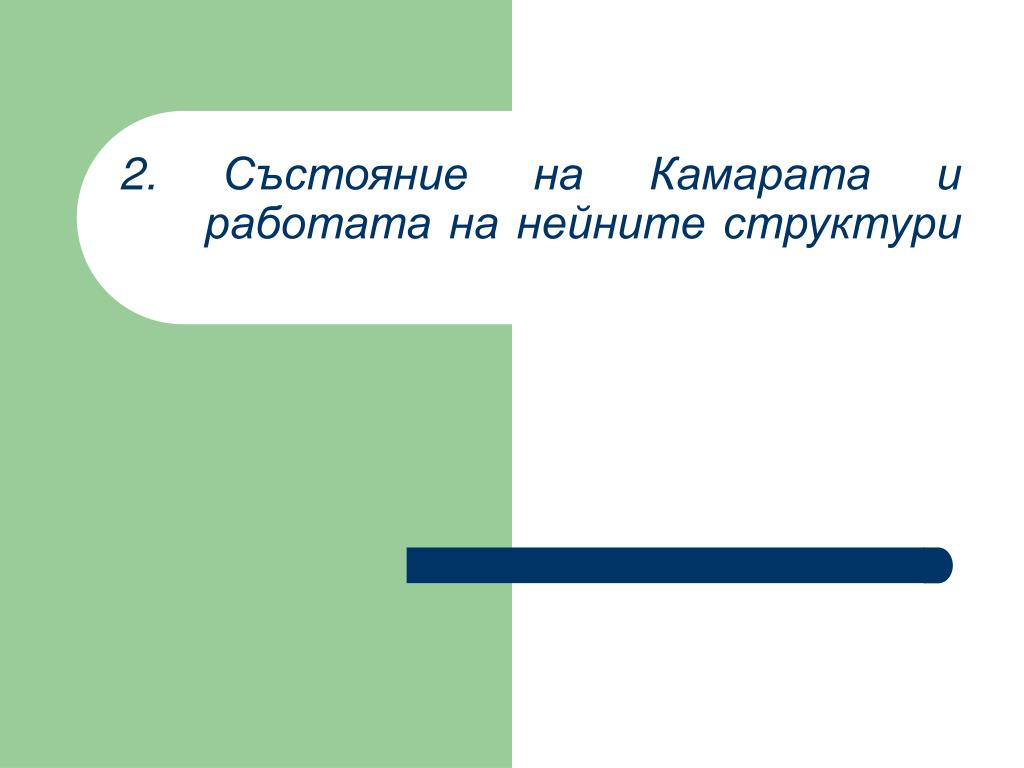 2. Състояние на Камарата и работата на нейните структури